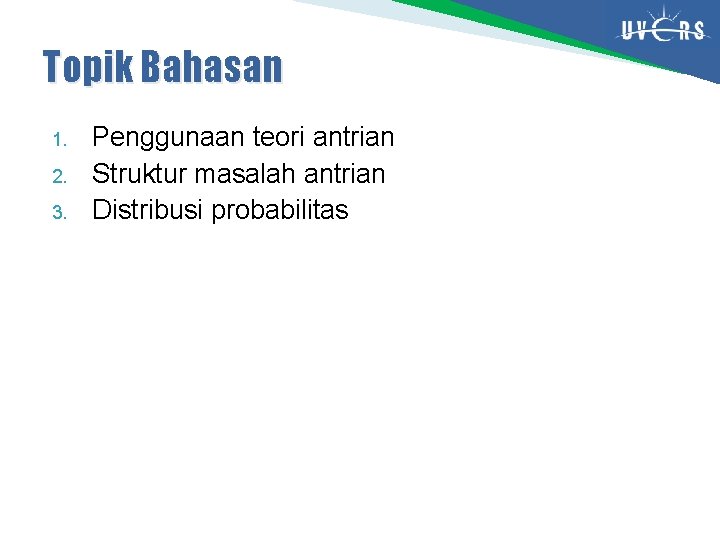 UVERS

Topik Bahasan

1. Penggunaan teori antrian
2. Struktur masalah antrian
3. Distribusi probabilitas